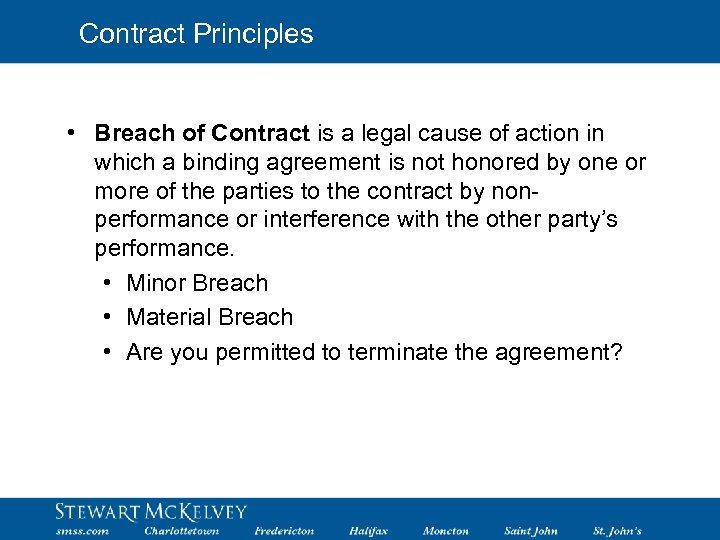 Contract Principles

• Breach of Contract is a legal cause of action in which a binding agreement is not honored by one or more of the parties to the contract by non-performance or interference with the other party's performance.
• Minor Breach
• Material Breach
• Are you permitted to terminate the agreement?

STEWART MCKELVEY
smss.com Charlottetown Fredericton Halifax Moncton Saint John St. John's